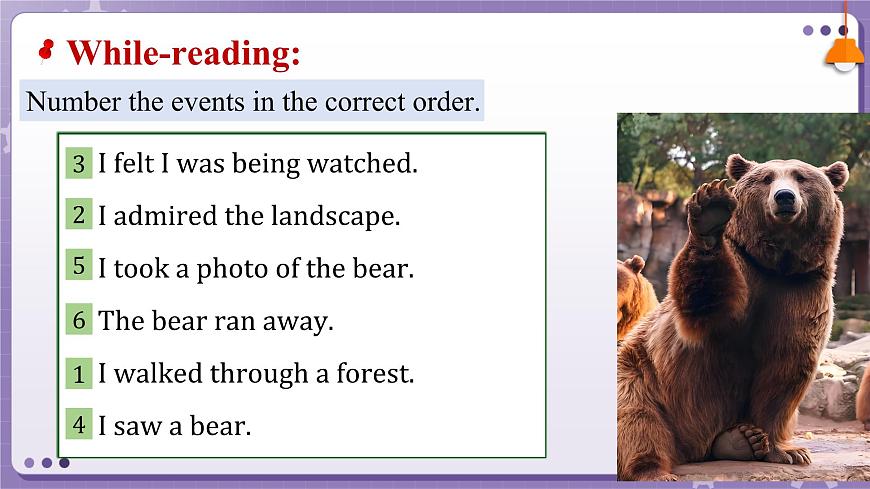 While-reading:

Number the events in the correct order.

3 I felt I was being watched.

2 I admired the landscape.

5 I took a photo of the bear.

6 The bear ran away.

1 I walked through a forest.

4 I saw a bear.